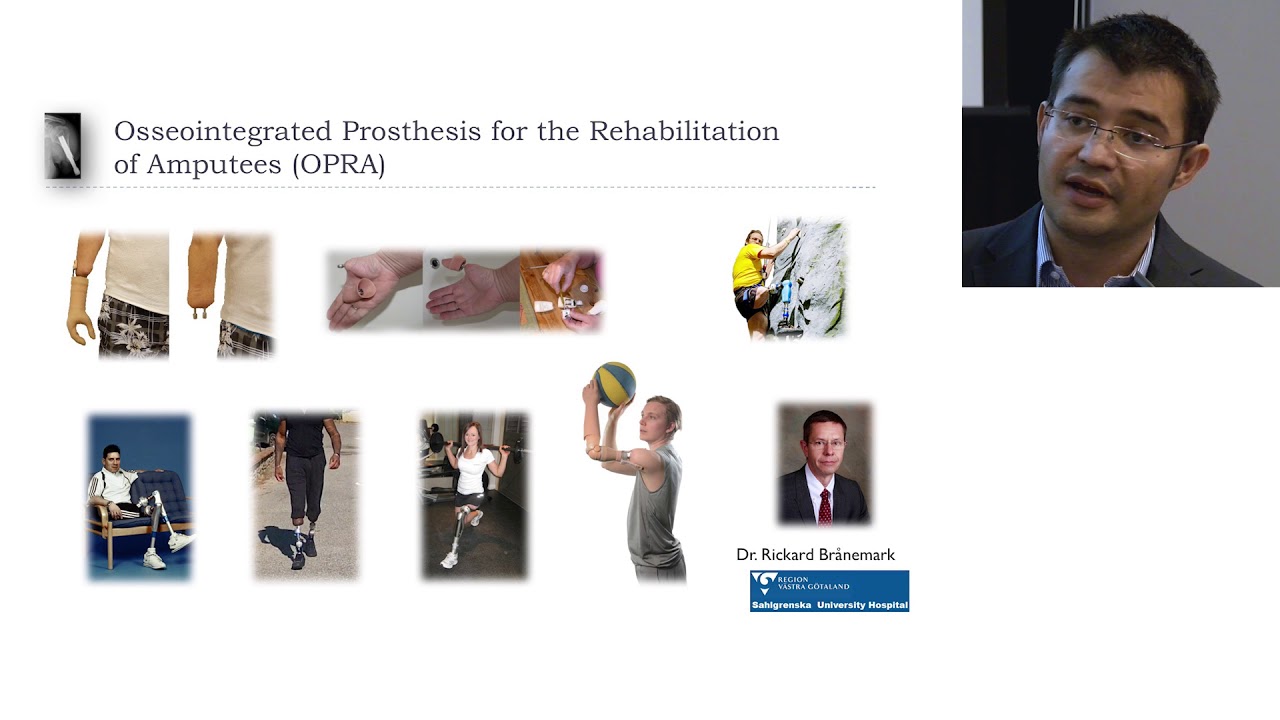 Osseointegrated Prosthesis for the Rehabilitation of Amputees (OPRA)

Dr. Rickard Brånemark

REGION VÄSTRA GÖTALAND
Sahlgrenska University Hospital